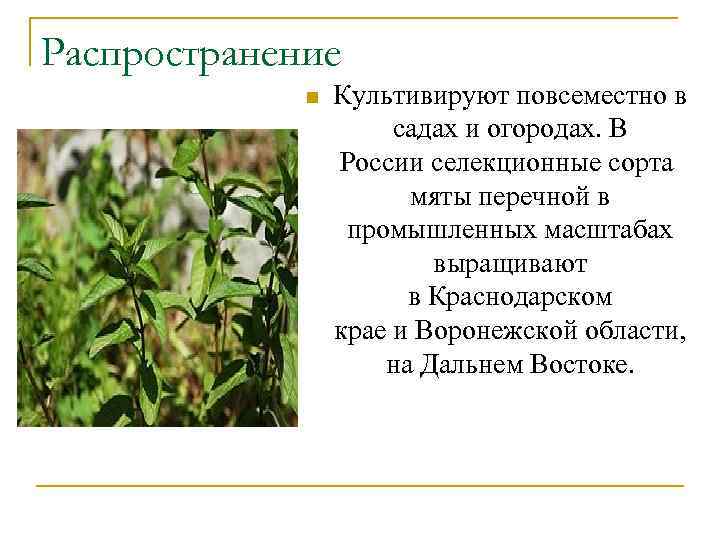 Распространение

Культивируют повсеместно в садах и огородах. В России селекционные сорта мяты перечной в промышленных масштабах выращивают в Краснодарском крае и Воронежской области, на Дальнем Востоке.